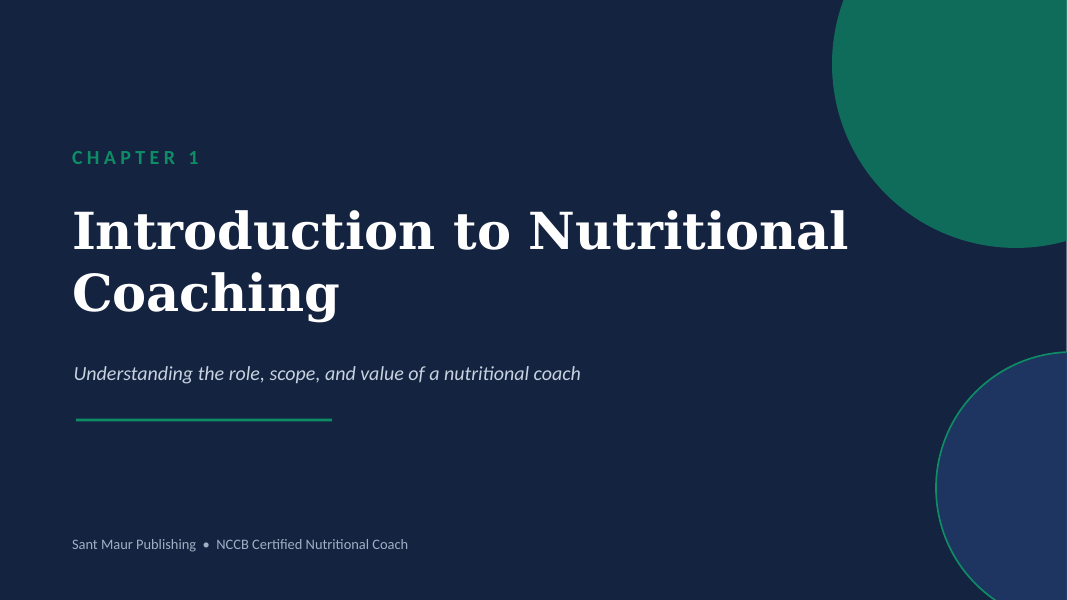 CHAPTER 1

Introduction to Nutritional Coaching

Understanding the role, scope, and value of a nutritional coach

Sant Maur Publishing • NCCB Certified Nutritional Coach